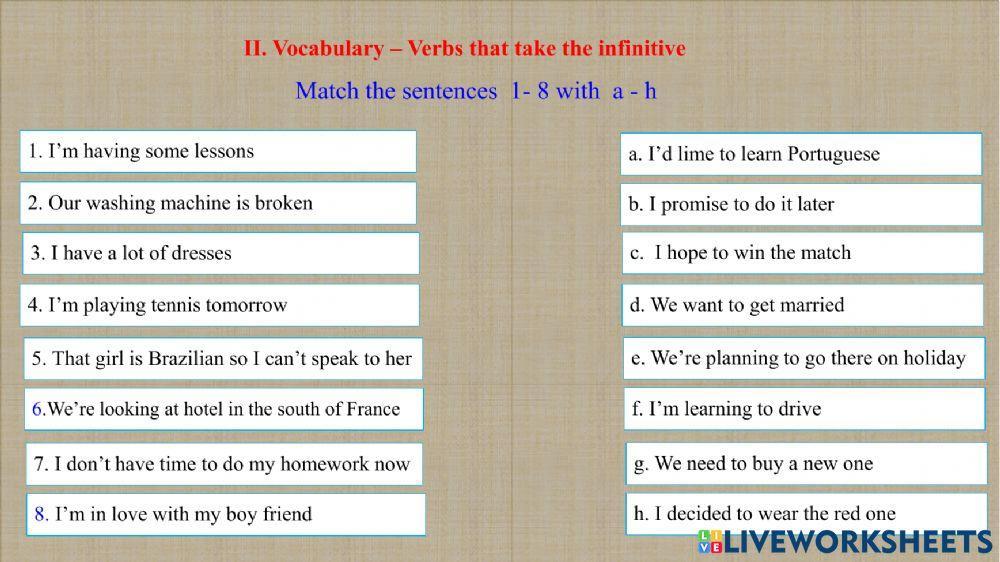 II. Vocabulary – Verbs that take the infinitive

Match the sentences 1- 8 with a - h

1. I'm having some lessons

2. Our washing machine is broken

3. I have a lot of dresses

4. I'm playing tennis tomorrow

5. That girl is Brazilian so I can't speak to her

6.We're looking at hotel in the south of France

7. I don't have time to do my homework now

8. I'm in love with my boy friend

a. I'd lime to learn Portuguese

b. I promise to do it later

c. I hope to win the match

d. We want to get married

e. We're planning to go there on holiday

f. I'm learning to drive

g. We need to buy a new one

h. I decided to wear the red one

LIVEWORKSHEETS